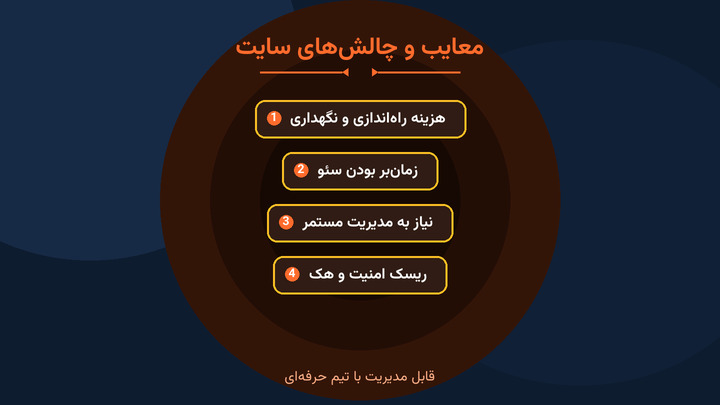 معایب و چالش‌های سایت

1 هزینه راه‌اندازی و نگهداری

2 زمان‌بر بودن سئو

3 نیاز به مدیریت مستمر

4 ریسک امنیت و هک

قابل مدیریت با تیم حرفه‌ای